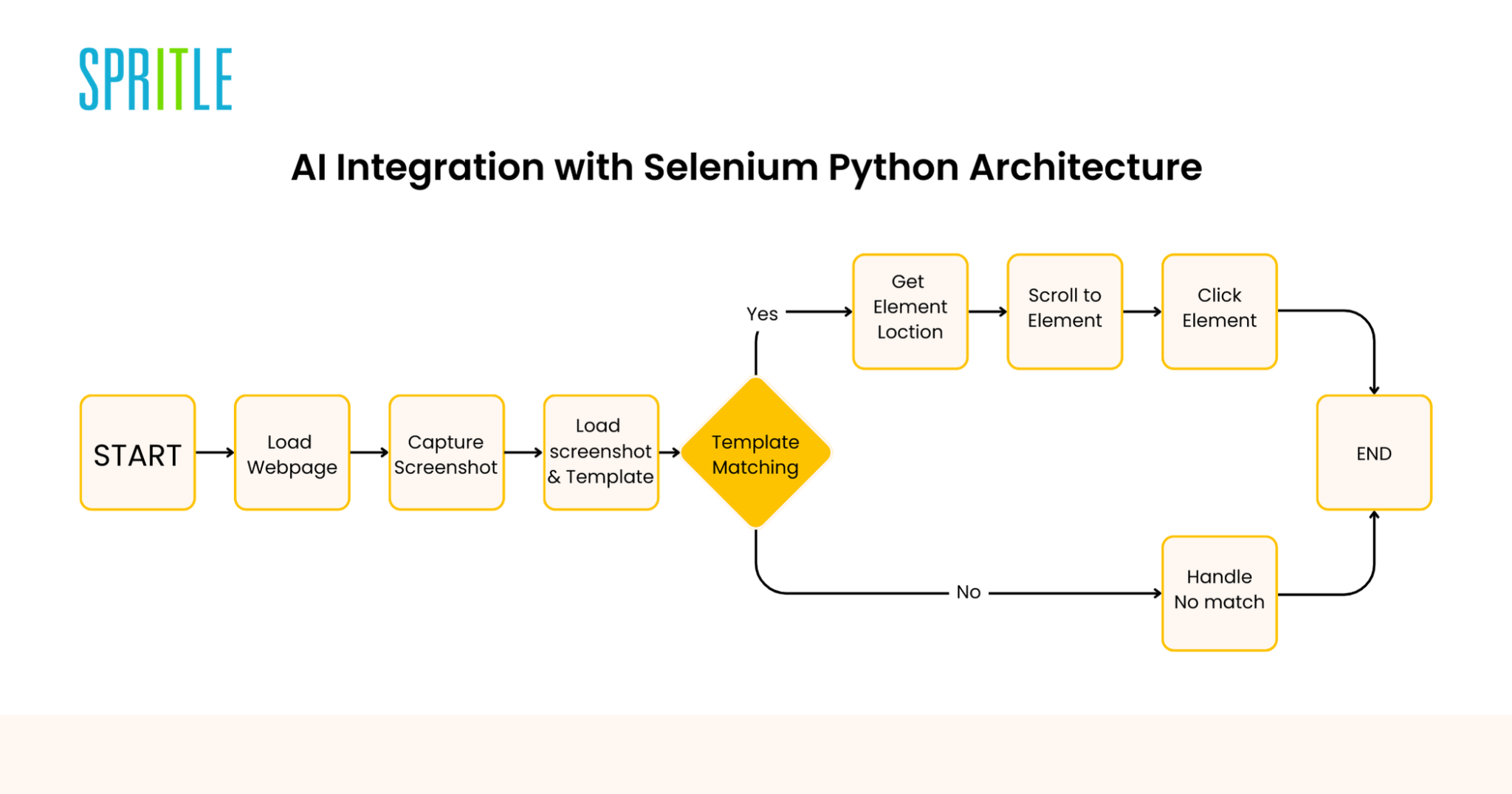 SPRITLE

AI Integration with Selenium Python Architecture

START

Load Webpage

Capture Screenshot

Load screenshot & Template

Template Matching

Yes

Get Element Loction

Scroll to Element

Click Element

No

Handle No match

END